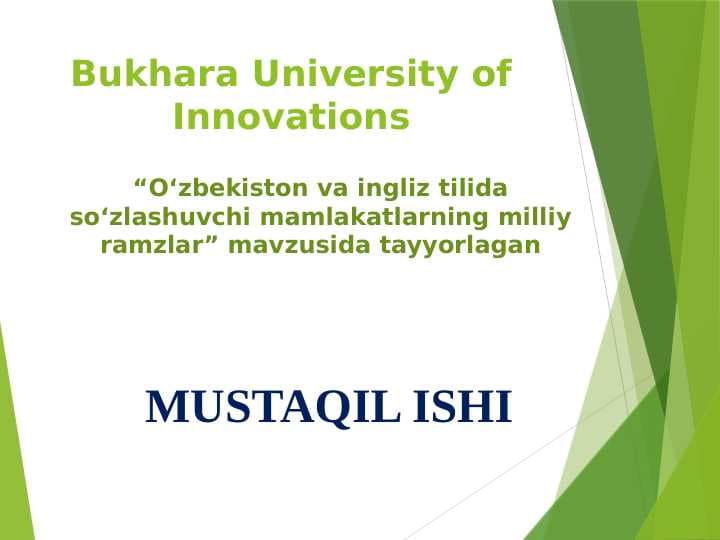 Bukhara University of Innovations

“O‘zbekiston va ingliz tilida so‘zlashuvchi mamlakatlarning milliy ramzlar” mavzusida tayyorlagan

MUSTAQIL ISHI